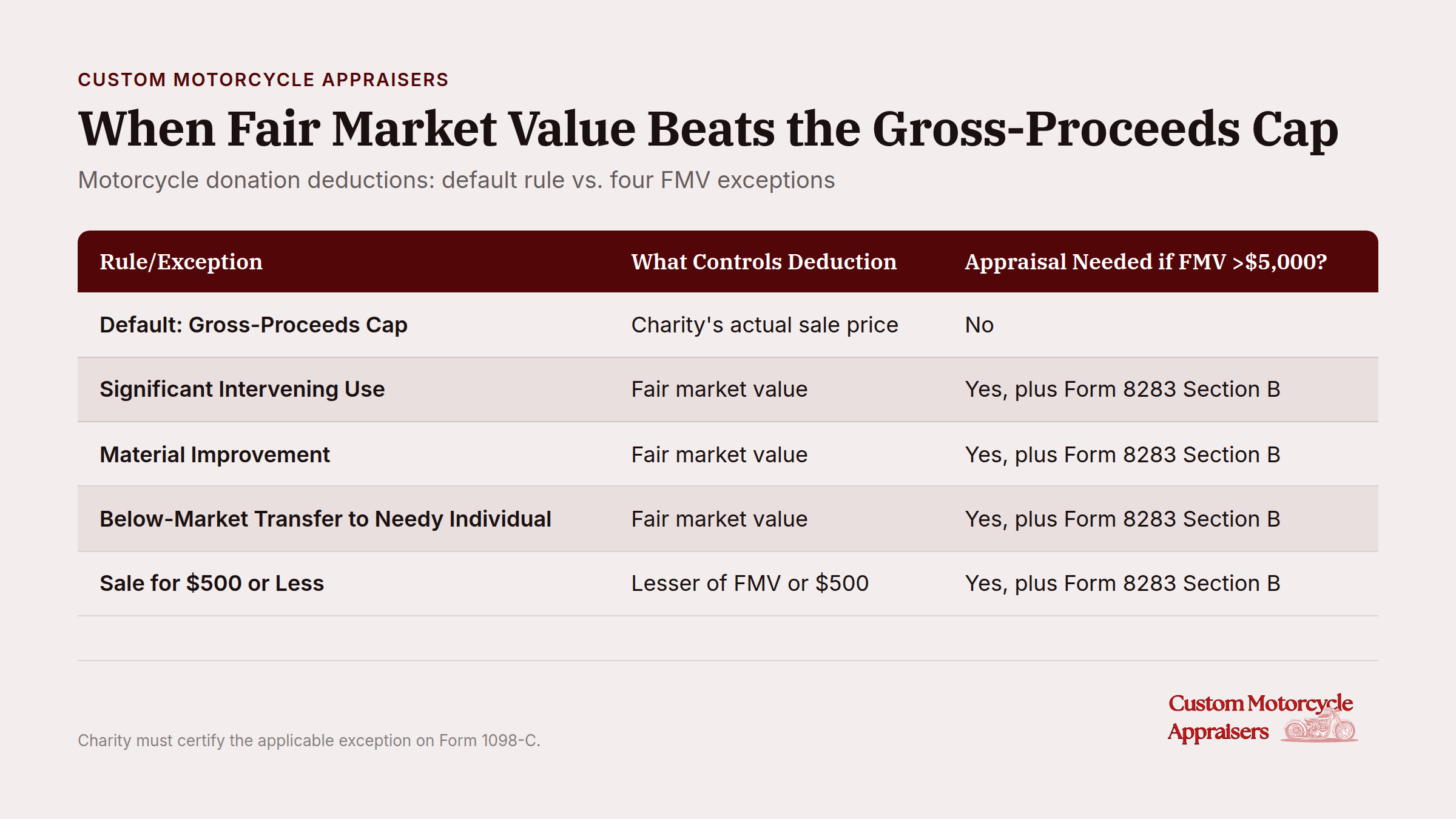 CUSTOM MOTORCYCLE APPRAISERS

When Fair Market Value Beats the Gross-Proceeds Cap

Motorcycle donation deductions: default rule vs. four FMV exceptions

| Rule/Exception | What Controls Deduction | Appraisal Needed if FMV >\$5,000? |
|---|---|---|
| Default: Gross-Proceeds Cap | Charity's actual sale price | No |
| Significant Intervening Use | Fair market value | Yes, plus Form 8283 Section B |
| Material Improvement | Fair market value | Yes, plus Form 8283 Section B |
| Below-Market Transfer to Needy Individual | Fair market value | Yes, plus Form 8283 Section B |
| Sale for \$500 or Less | Lesser of FMV or \$500 | Yes, plus Form 8283 Section B |

Charity must certify the applicable exception on Form 1098-C.

Custom Motorcycle Appraisers